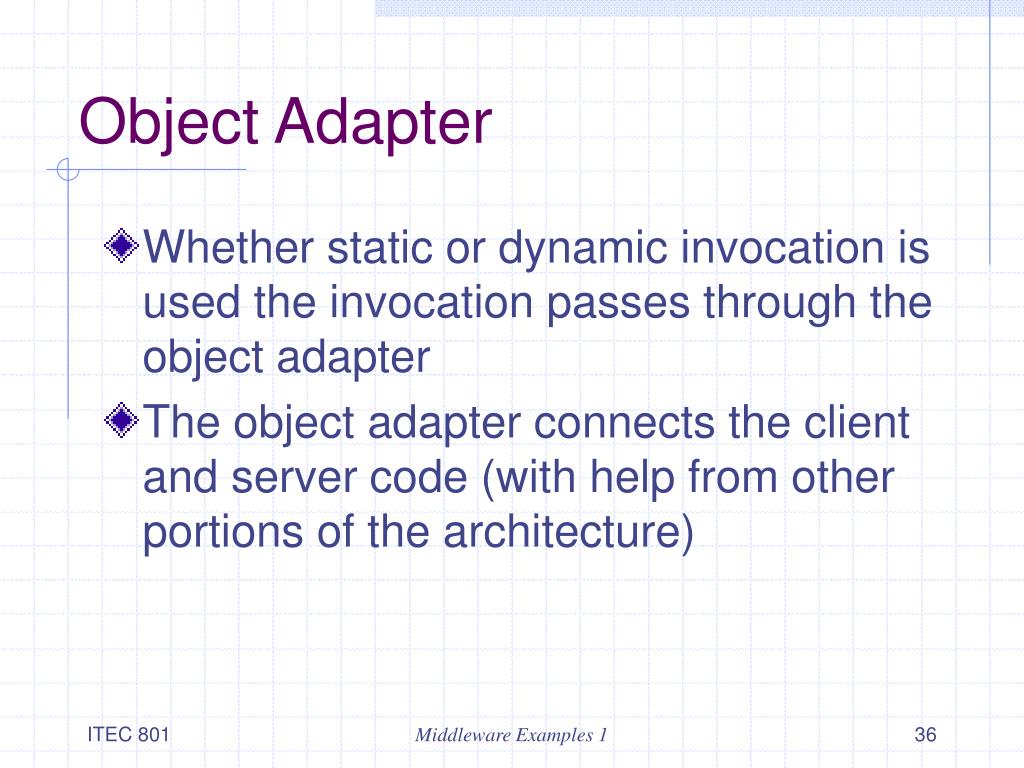 Object Adapter

Whether static or dynamic invocation is used the invocation passes through the object adapter

The object adapter connects the client and server code (with help from other portions of the architecture)

ITEC 801

Middleware Examples 1

36